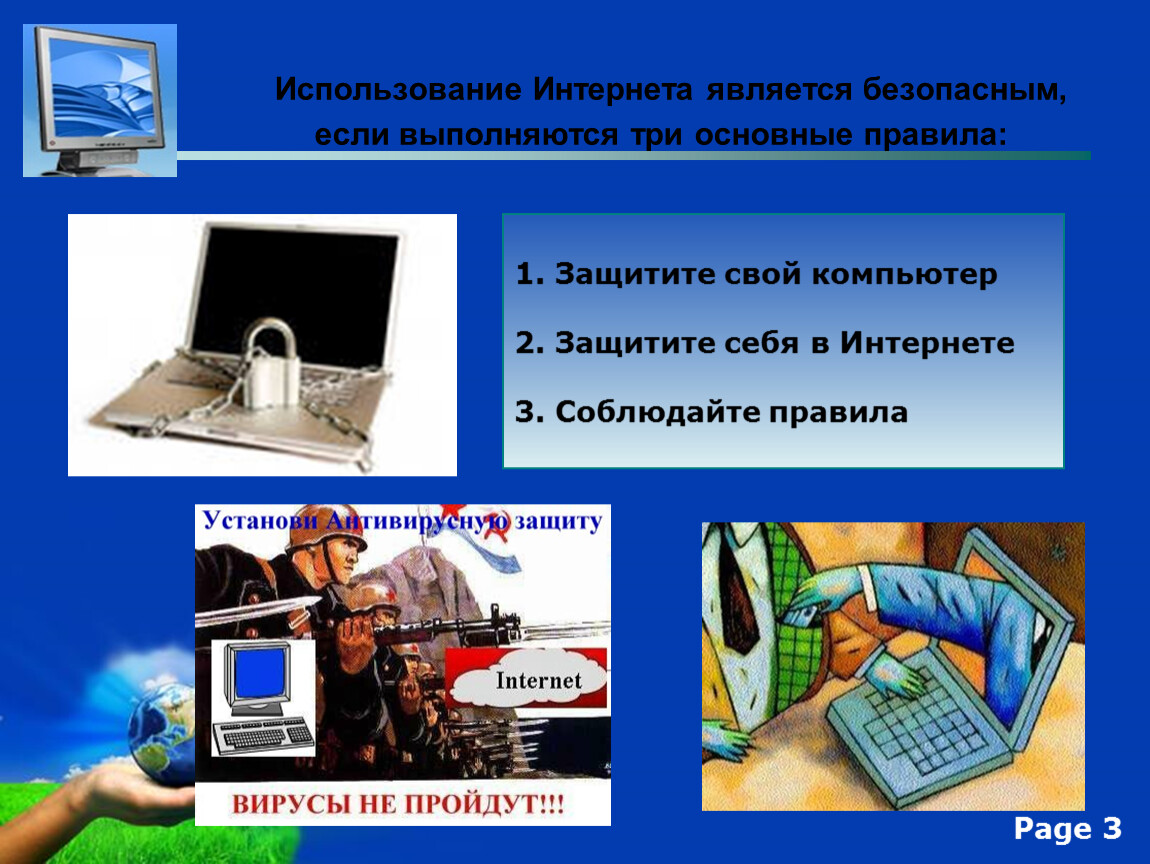 Использование Интернета является безопасным, если выполняются три основные правила:

1. Защитите свой компьютер

2. Защитите себя в Интернете

3. Соблюдайте правила

Установи Антивирусную защиту

Internet

ВИРУСЫ НЕ ПРОЙДУТ!!!

Page 3